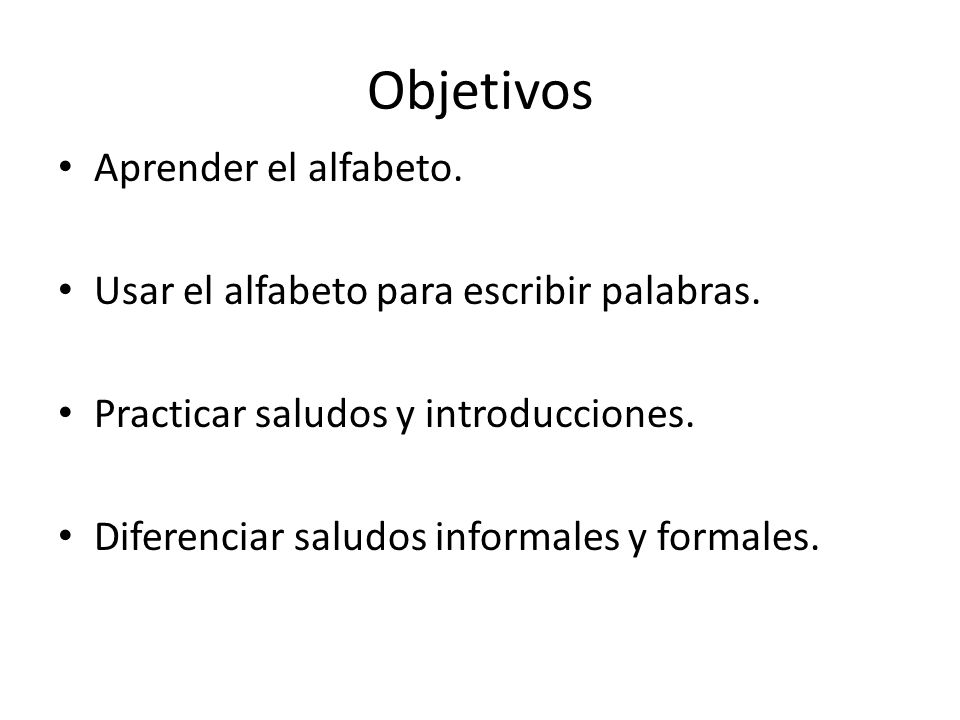 Objetivos

• Aprender el alfabeto.

• Usar el alfabeto para escribir palabras.

• Practicar saludos y introducciones.

• Diferenciar saludos informales y formales.